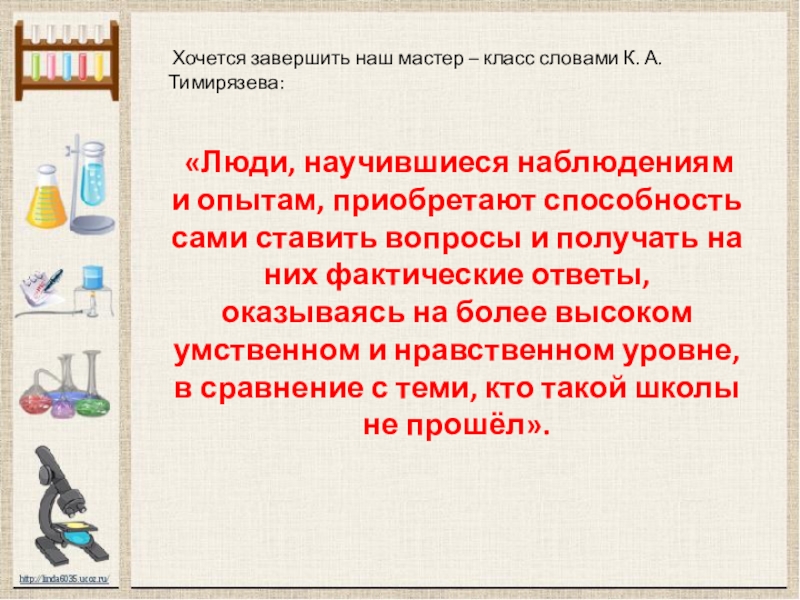 Хочется завершить наш мастер – класс словами К. А. Тимирязева:

«Люди, научившиеся наблюдениям и опытам, приобретают способность сами ставить вопросы и получать на них фактические ответы, оказываясь на более высоком умственном и нравственном уровне, в сравнение с теми, кто такой школы не прошёл».

http://linda6035.ucoz.ru/